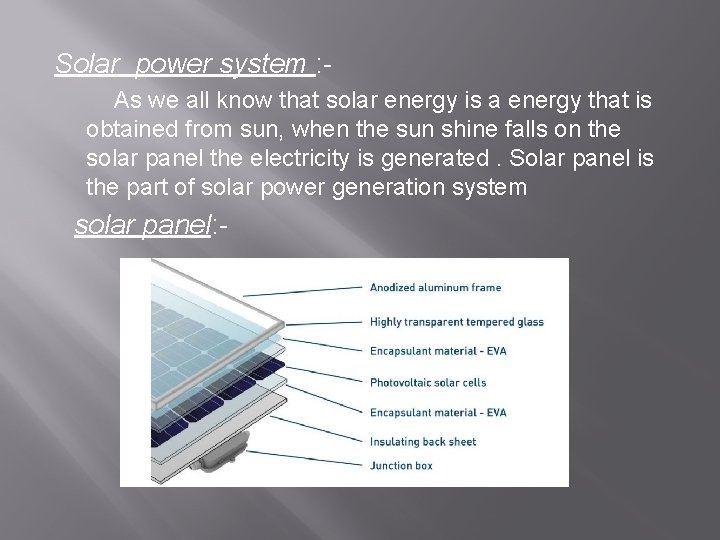 Solar power system :-

As we all know that solar energy is a energy that is obtained from sun, when the sun shine falls on the solar panel the electricity is generated . Solar panel is the part of solar power generation system

solar panel:-

Anodized aluminum frame
Highly transparent tempered glass
Encapsulant material - EVA
Photovoltaic solar cells
Encapsulant material - EVA
Insulating back sheet
Junction box